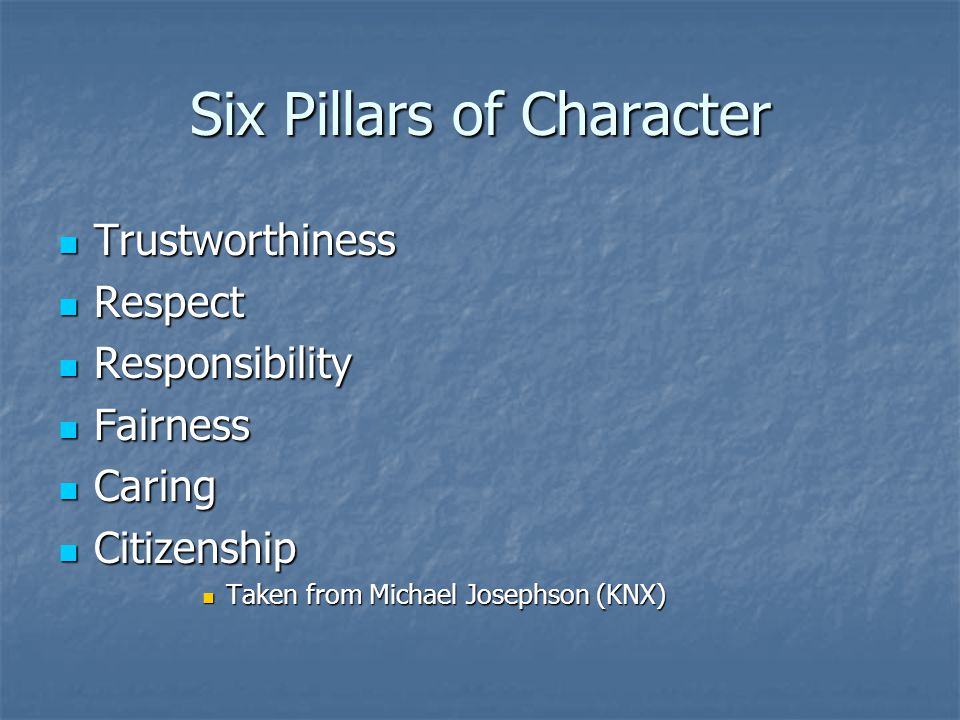 Six Pillars of Character

- Trustworthiness
- Respect
- Responsibility
- Fairness
- Caring
- Citizenship
    - Taken from Michael Josephson (KNX)